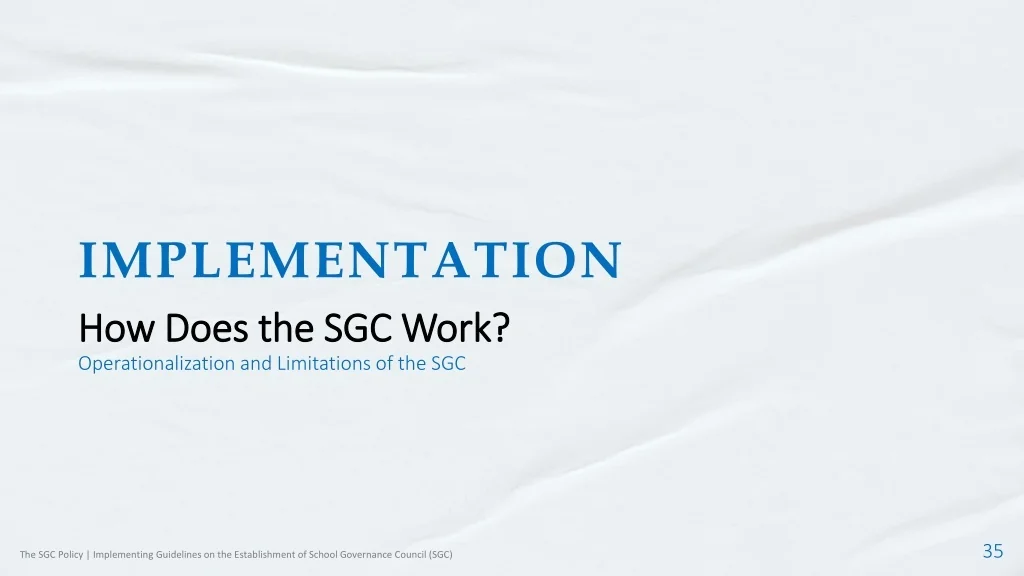 IMPLEMENTATION

How Does the SGC Work?

Operationalization and Limitations of the SGC

The SGC Policy | Implementing Guidelines on the Establishment of School Governance Council (SGC)

35